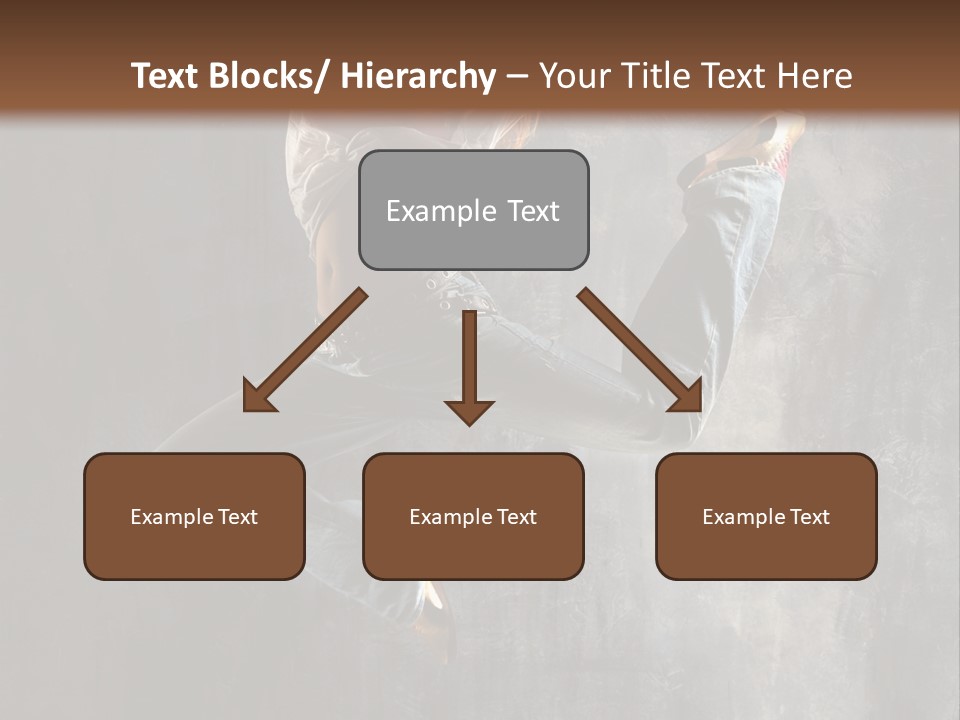 Text Blocks/ Hierarchy – Your Title Text Here

Example Text

Example Text

Example Text

Example Text